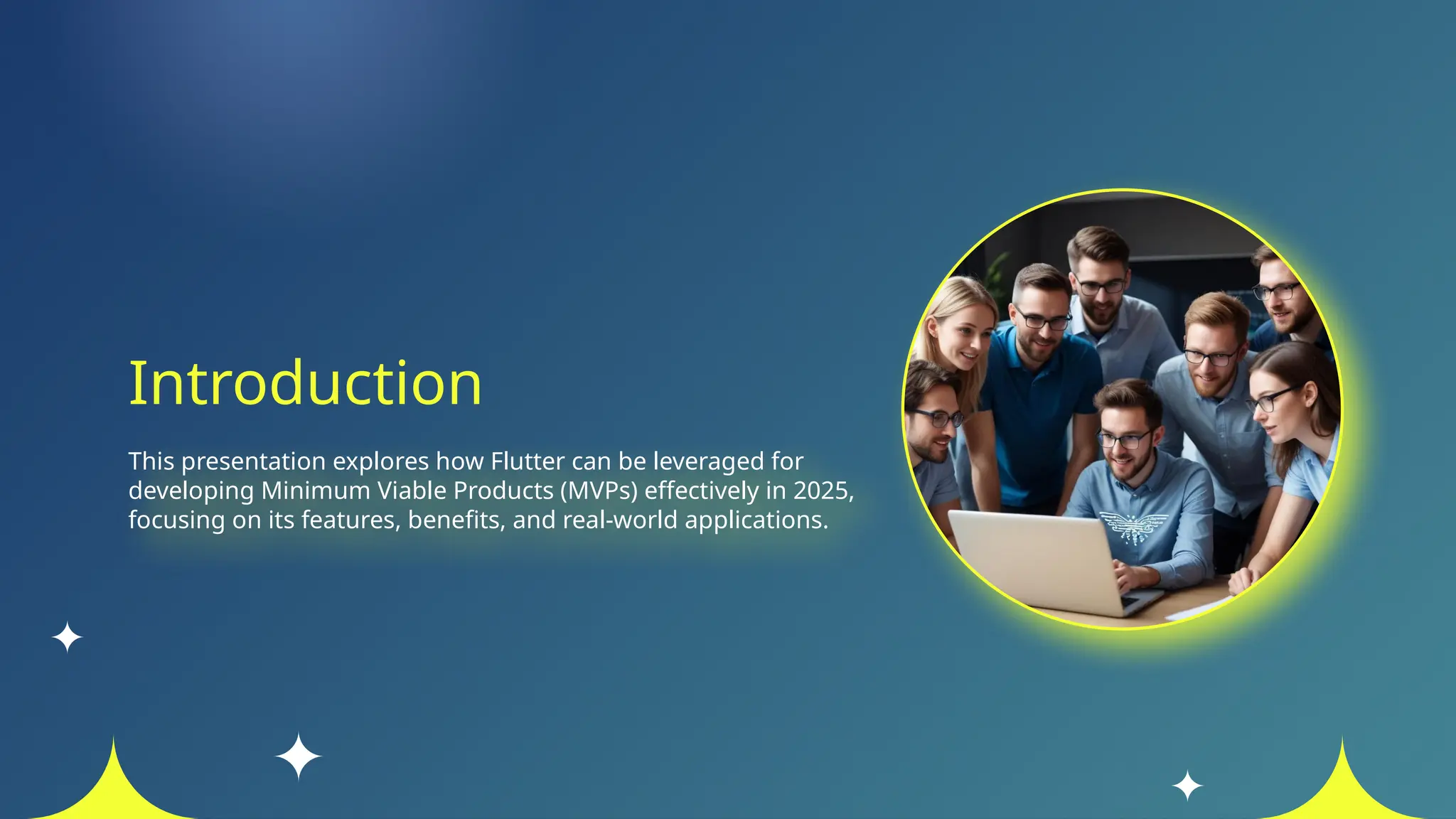 Introduction

This presentation explores how Flutter can be leveraged for developing Minimum Viable Products (MVPs) effectively in 2025, focusing on its features, benefits, and real-world applications.